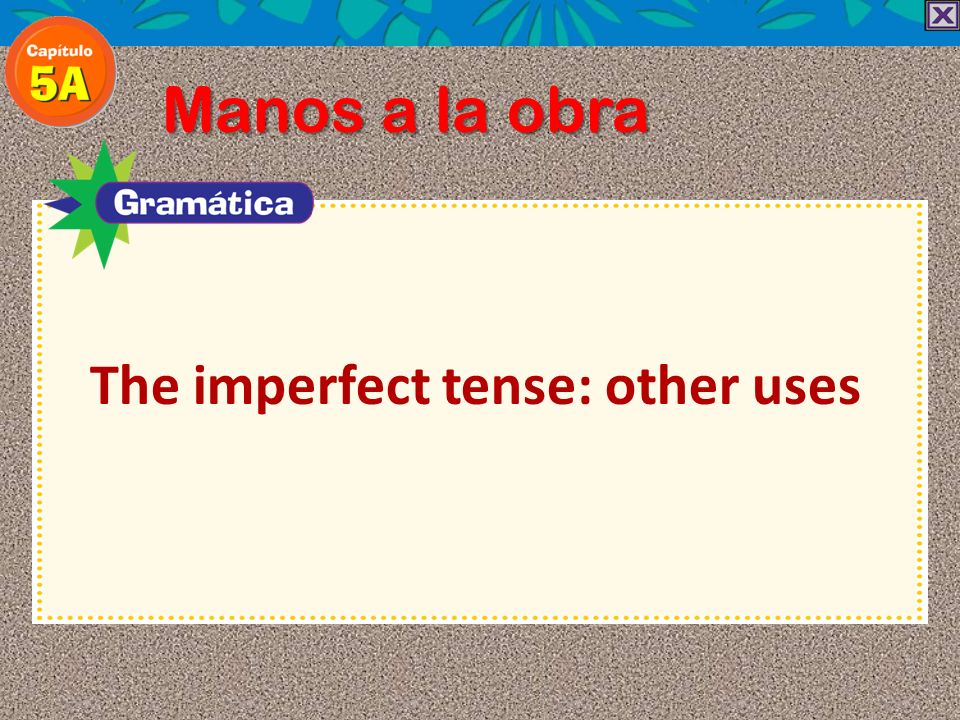 Capítulo
5A

Manos a la obra

Gramática

The imperfect tense: other uses